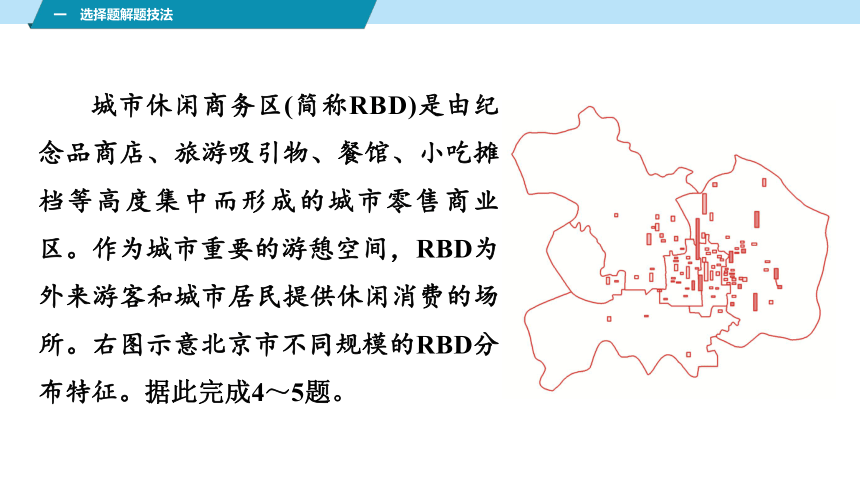 一　选择题解题技法

城市休闲商务区(简称RBD)是由纪念品商店、旅游吸引物、餐馆、小吃摊档等高度集中而形成的城市零售商业区。作为城市重要的游憩空间，RBD为外来游客和城市居民提供休闲消费的场所。右图示意北京市不同规模的RBD分布特征。据此完成4～5题。